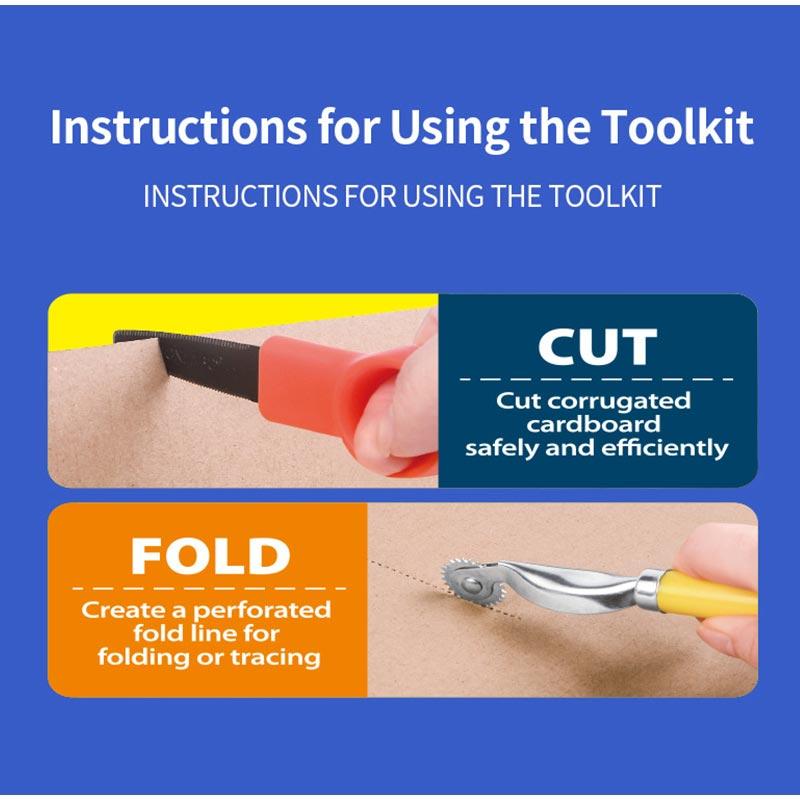 Instructions for Using the Toolkit

INSTRUCTIONS FOR USING THE TOOLKIT

CUT

Cut corrugated cardboard safely and efficiently

FOLD

Create a perforated fold line for folding or tracing